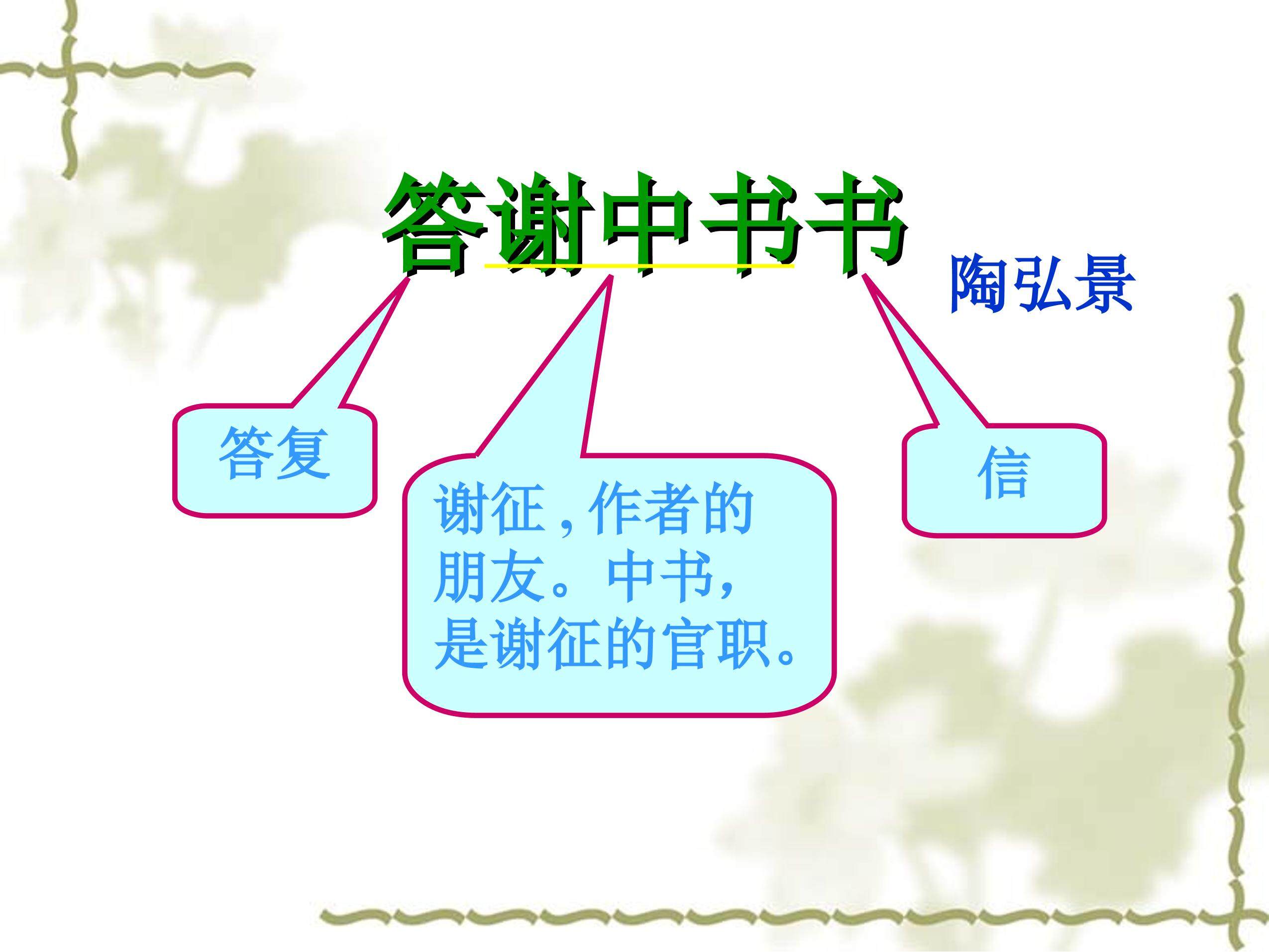 答谢中书书

陶弘景

答复

谢征，作者的朋友。中书，是谢征的官职。

信